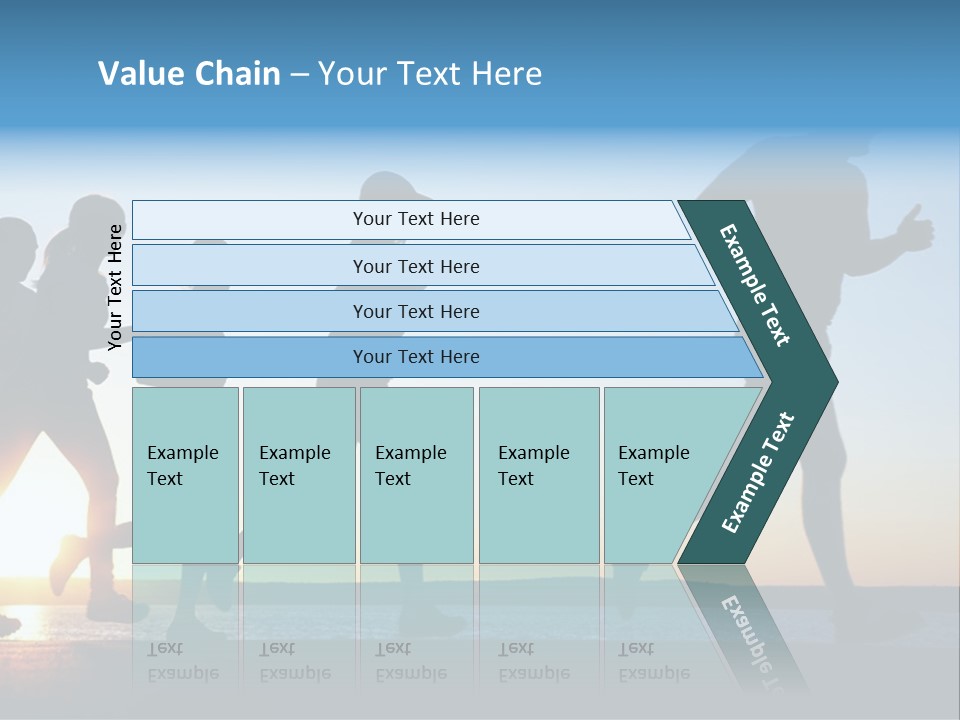 Value Chain – Your Text Here

Your Text Here

Your Text Here

Your Text Here

Your Text Here

Your Text Here

Example Text

Example Text

Example Text

Example Text

Example Text

Example Text

Example Text